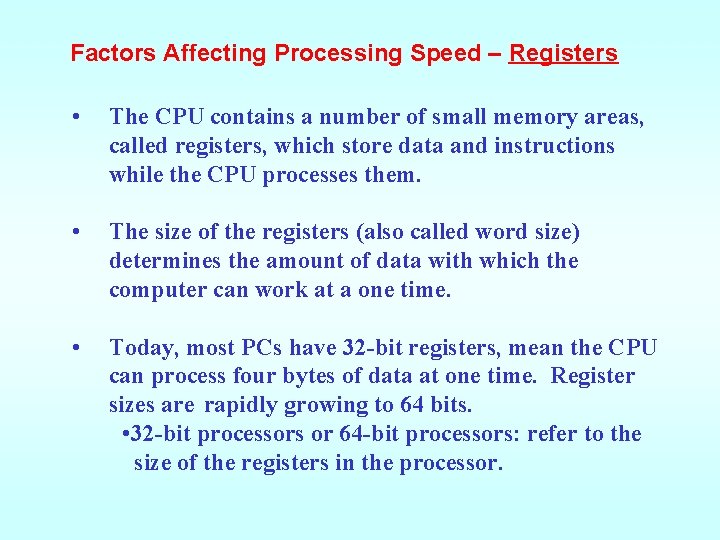 Factors Affecting Processing Speed – Registers

• The CPU contains a number of small memory areas, called registers, which store data and instructions while the CPU processes them.

• The size of the registers (also called word size) determines the amount of data with which the computer can work at a one time.

• Today, most PCs have 32-bit registers, mean the CPU can process four bytes of data at one time. Register sizes are rapidly growing to 64 bits.
•32-bit processors or 64-bit processors: refer to the size of the registers in the processor.